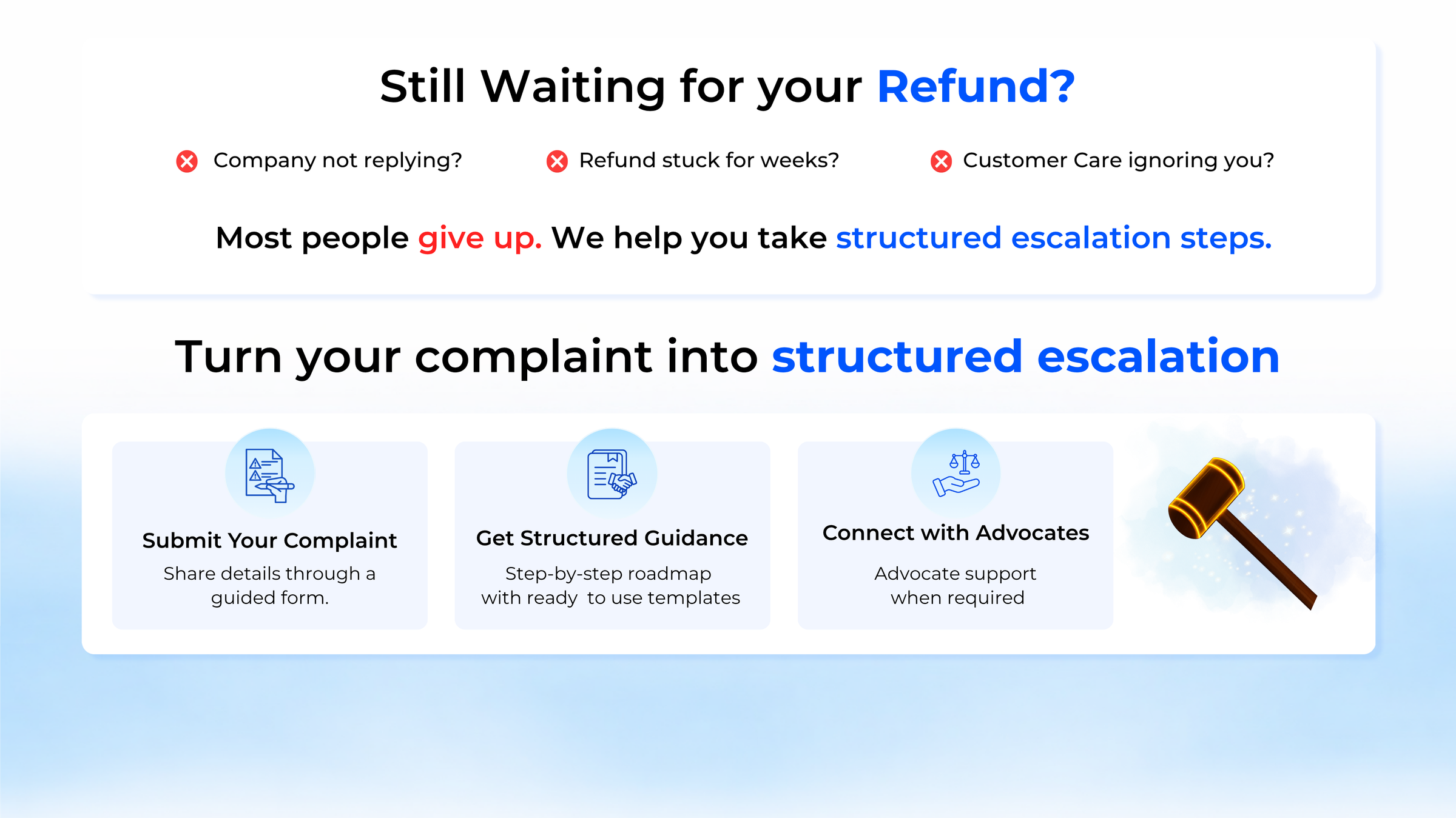 Still Waiting for your Refund?

Company not replying?

Refund stuck for weeks?

Customer Care ignoring you?

Most people give up. We help you take structured escalation steps.

Turn your complaint into structured escalation

Submit Your Complaint

Share details through a guided form.

Get Structured Guidance

Step-by-step roadmap with ready to use templates

Connect with Advocates

Advocate support when required